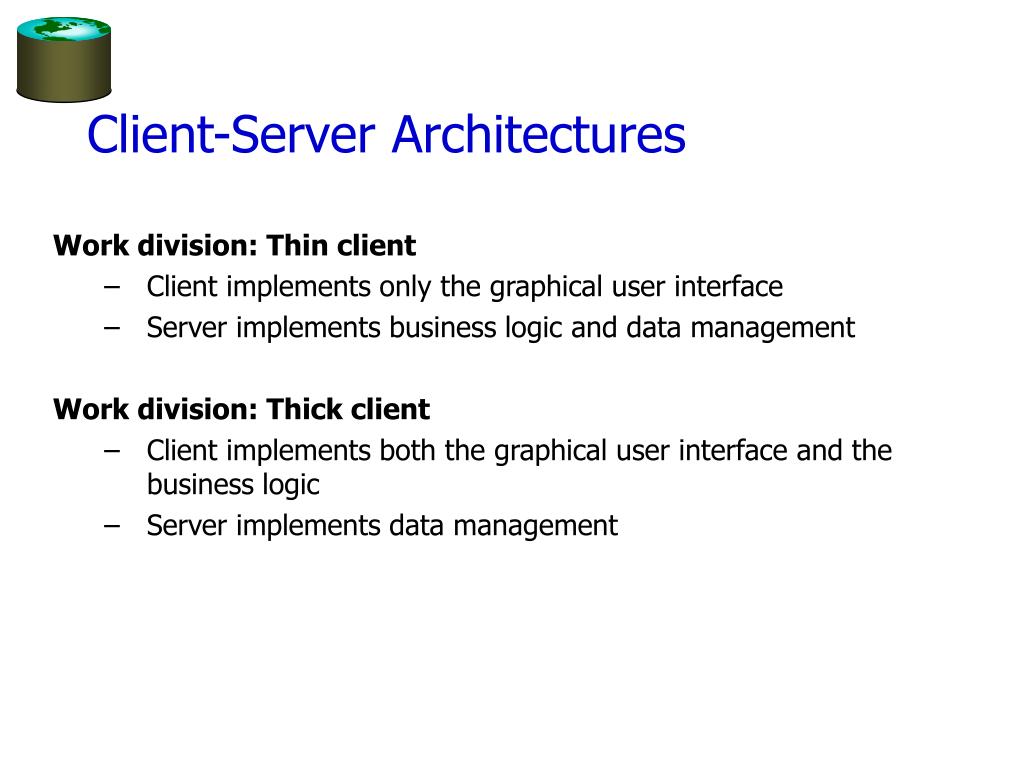 Client-Server Architectures

Work division: Thin client

– Client implements only the graphical user interface
– Server implements business logic and data management

Work division: Thick client

– Client implements both the graphical user interface and the business logic
– Server implements data management